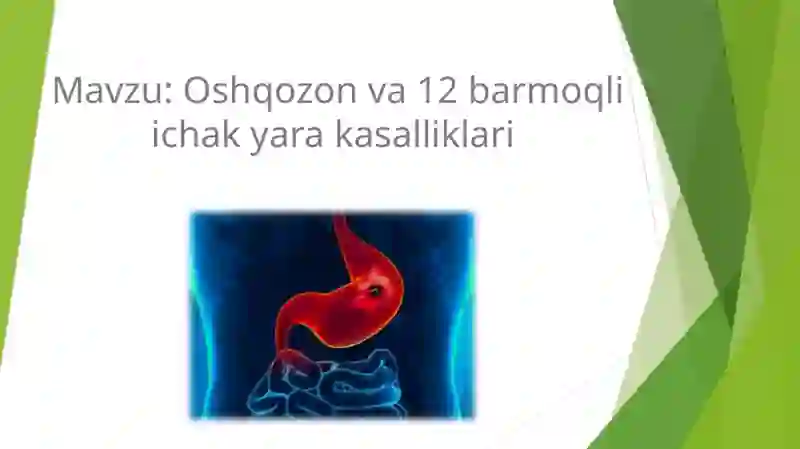 Mavzu: Oshqozon va 12 barmoqli ichak yara kasalliklari